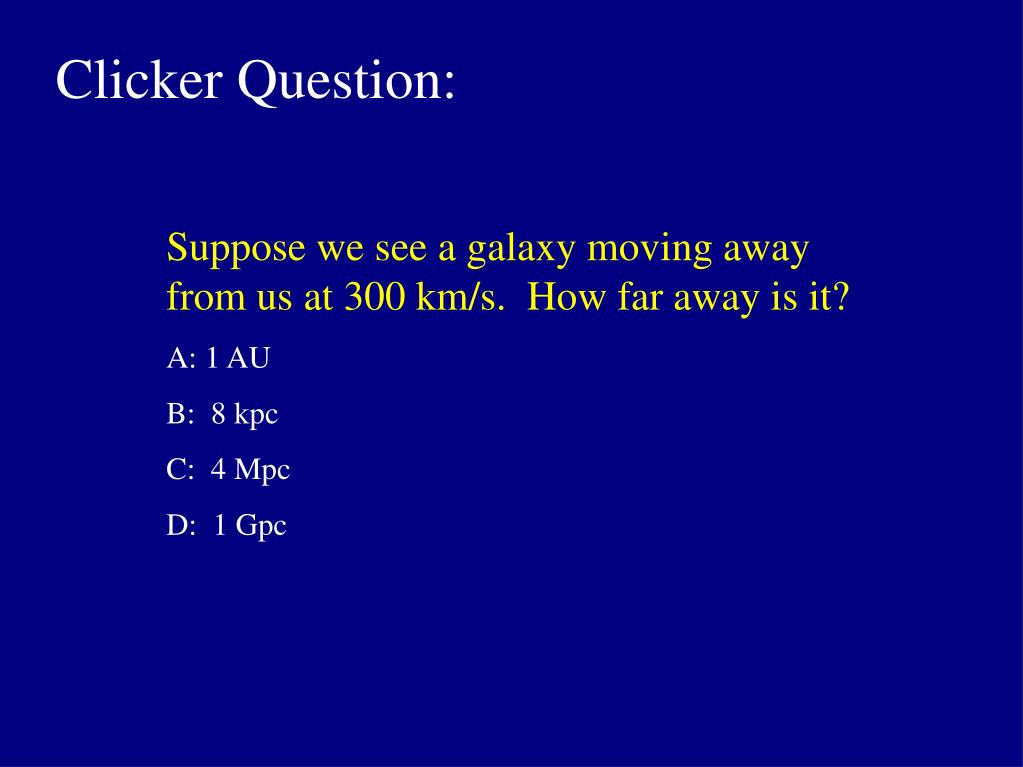 Clicker Question:

Suppose we see a galaxy moving away from us at 300 km/s.  How far away is it?

A: 1 AU

B:  8 kpc

C:  4 Mpc

D:  1 Gpc